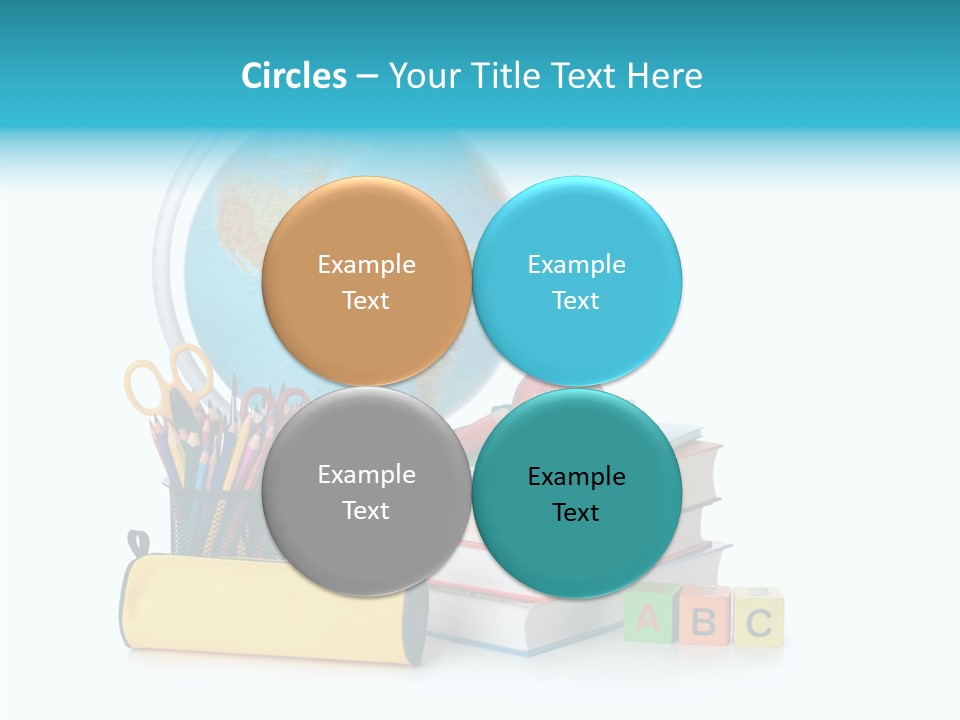 Circles – Your Title Text Here

Example Text

Example Text

Example Text

Example Text

A B C